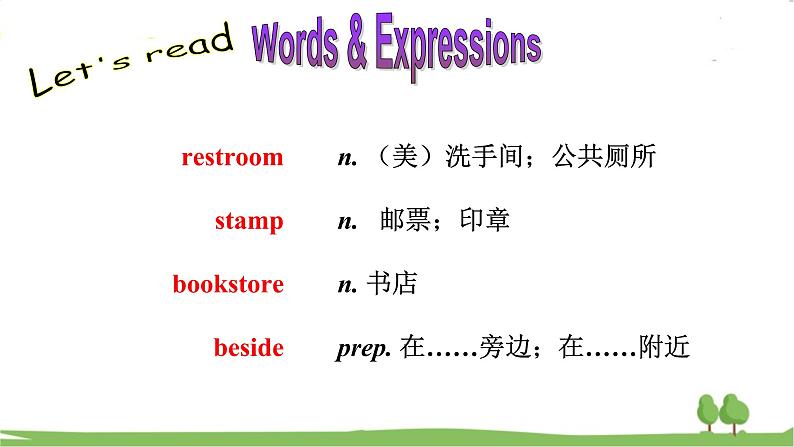 Let's read Words & Expressions

restroom n. （美）洗手间；公共厕所

stamp n. 邮票；印章

bookstore n. 书店

beside prep. 在……旁边；在……附近